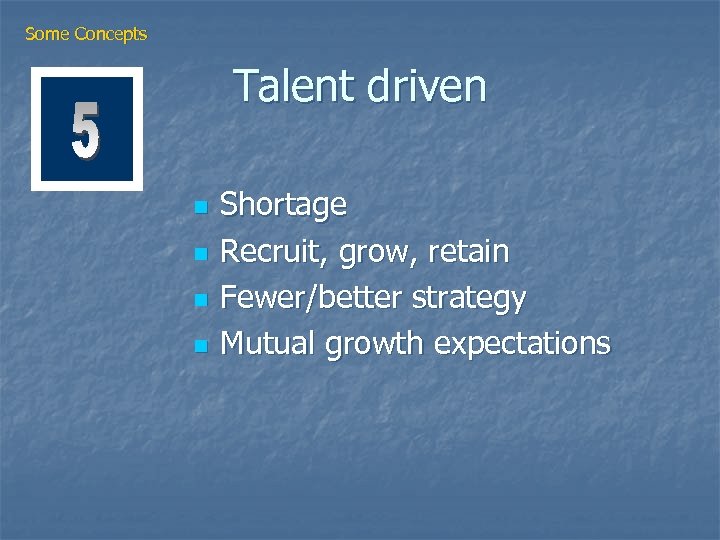 Some Concepts

5

Talent driven

- Shortage
- Recruit, grow, retain
- Fewer/better strategy
- Mutual growth expectations